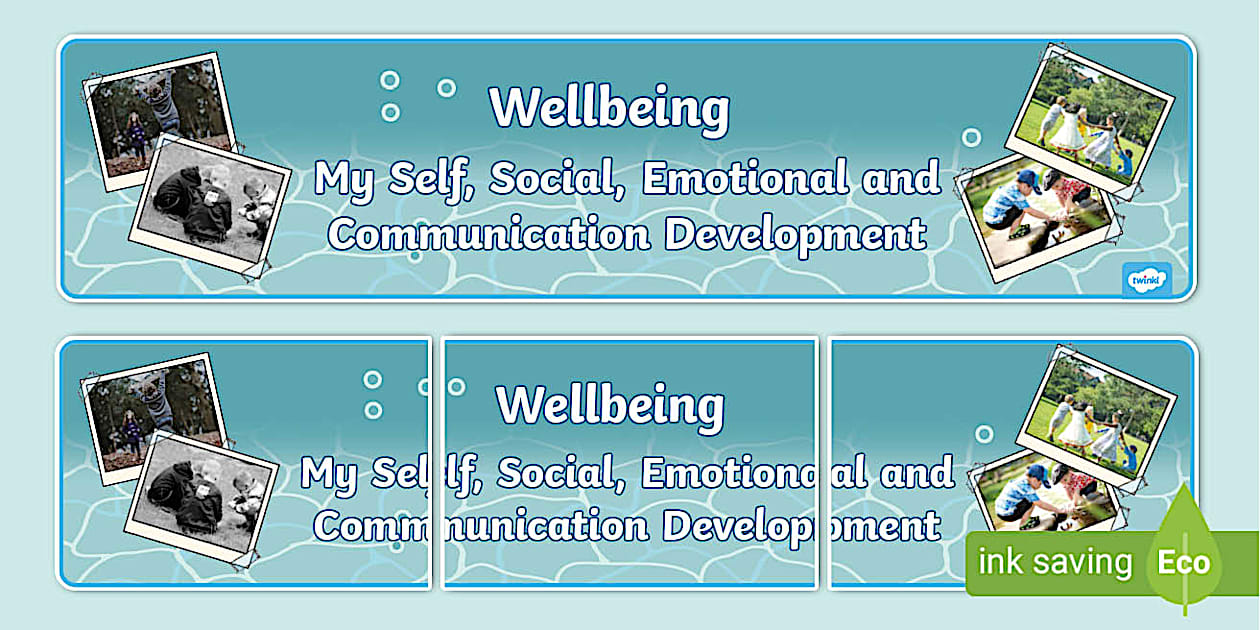 Wellbeing
My Self, Social, Emotional and Communication Development

twinkl

Wellbeing
My Self, Social, Emotional and Communication Development

ink saving Eco